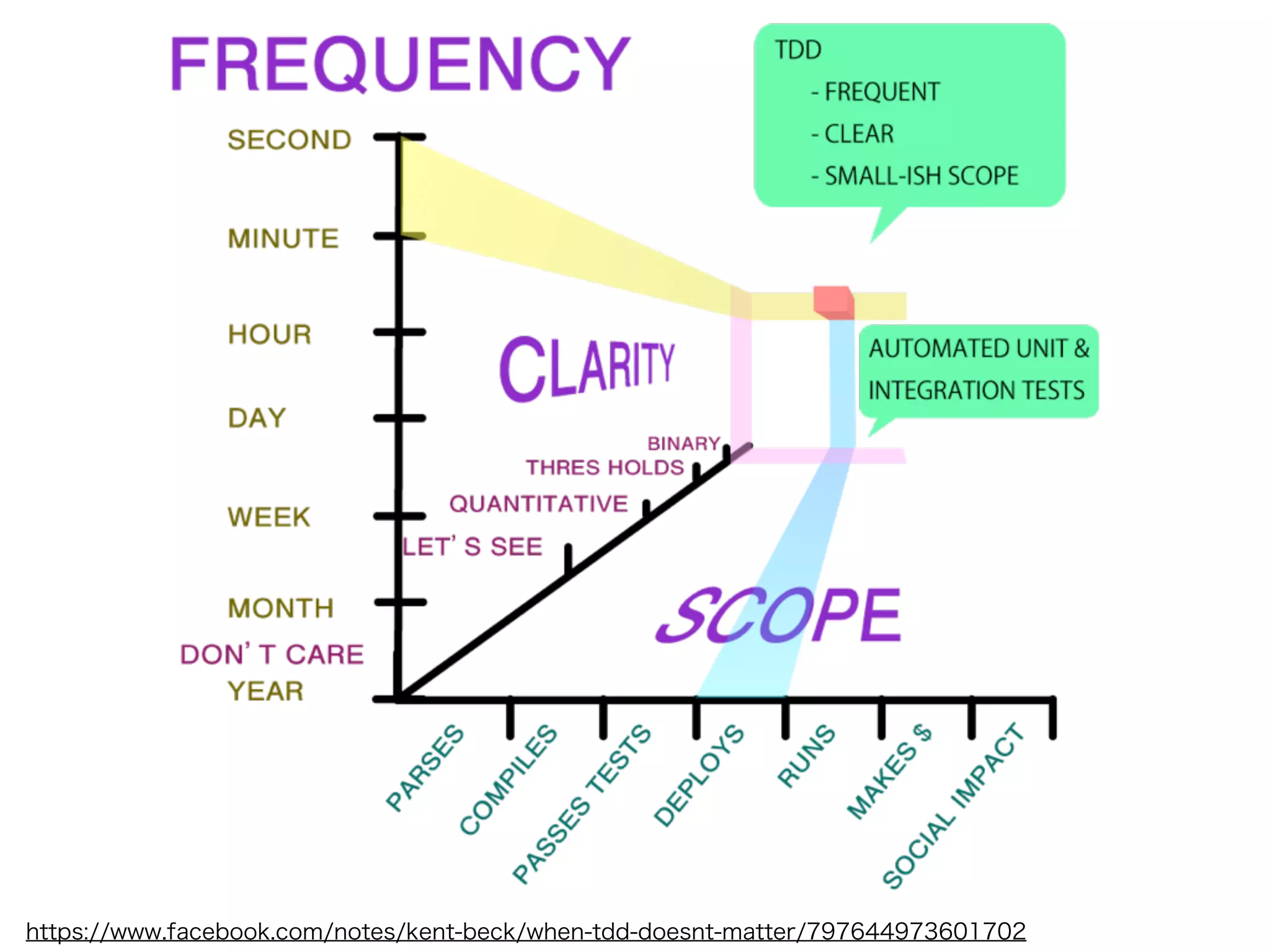 FREQUENCY

TDD
- FREQUENT
- CLEAR
- SMALL-ISH SCOPE

SECOND
MINUTE
HOUR
DAY
WEEK
MONTH
DON' T CARE
YEAR

CLARITY

AUTOMATED UNIT & INTEGRATION TESTS

BINARY
THRES HOLDS
QUANTITATIVE
LET' S SEE

SCOPE

PARSES
COMPILES
PASSES TESTS
DEPLOYS
RUNS
MAKES $
SOCIAL IMPACT

https://www.facebook.com/notes/kent-beck/when-tdd-doesnt-matter/797644973601702